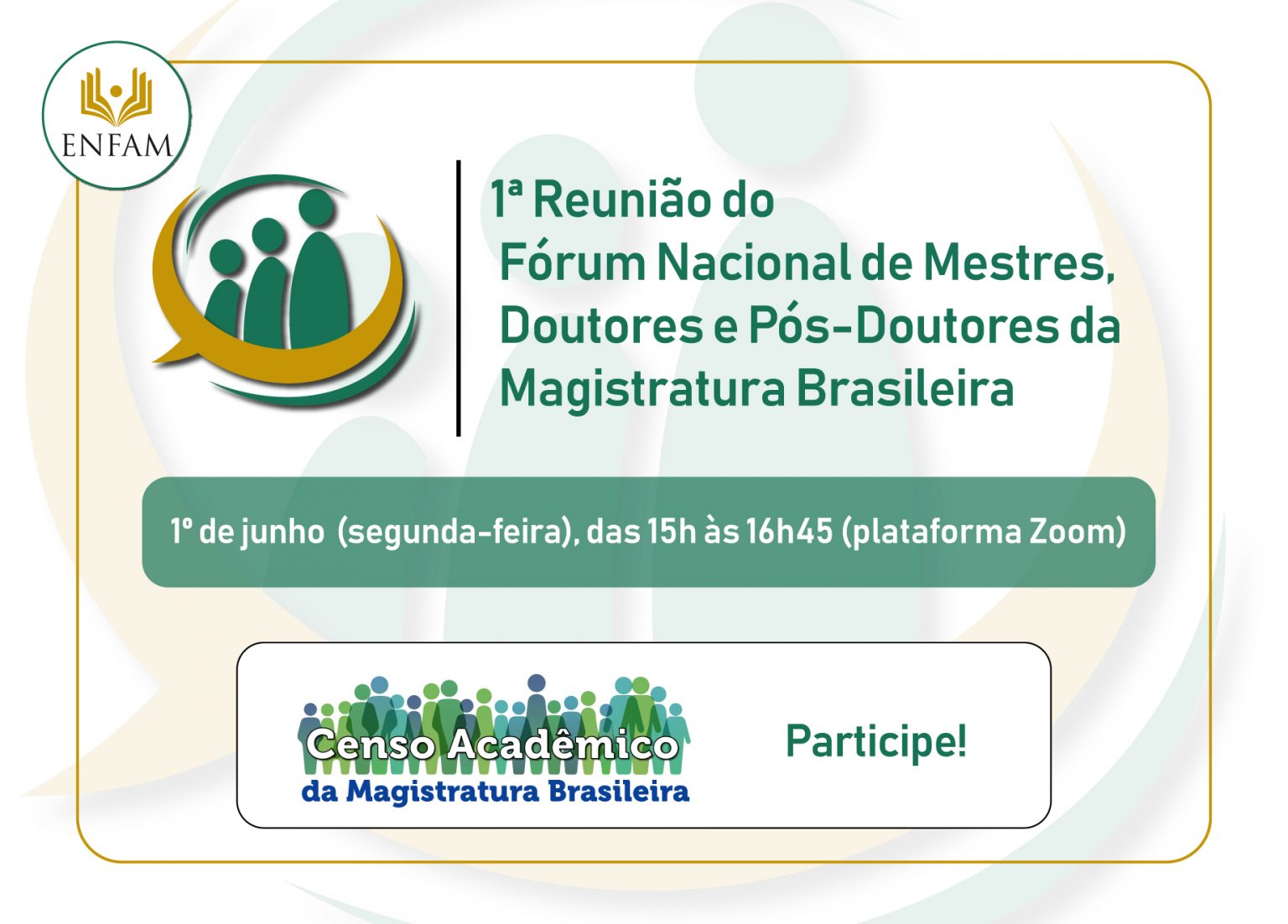 ENFAM

1ª Reunião do Fórum Nacional de Mestres, Doutores e Pós-Doutores da Magistratura Brasileira

1º de junho (segunda-feira), das 15h às 16h45 (plataforma Zoom)

Censo Acadêmico da Magistratura Brasileira

Participe!